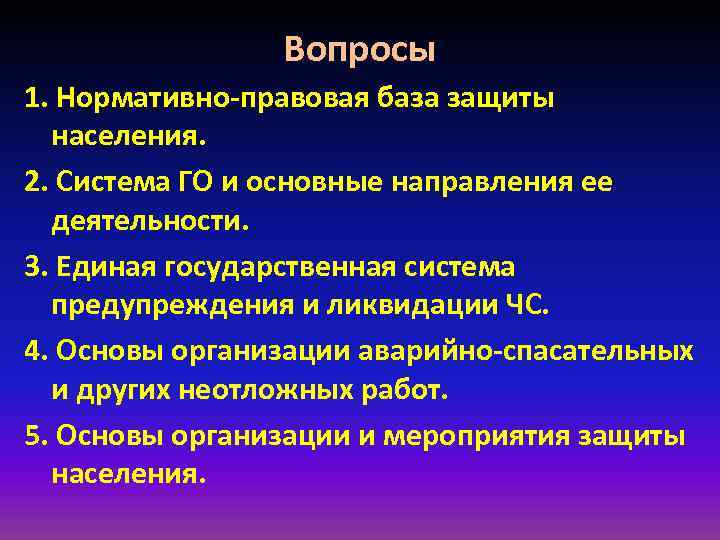 Вопросы

1. Нормативно-правовая база защиты населения.

2. Система ГО и основные направления ее деятельности.

3. Единая государственная система предупреждения и ликвидации ЧС.

4. Основы организации аварийно-спасательных и других неотложных работ.

5. Основы организации и мероприятия защиты населения.